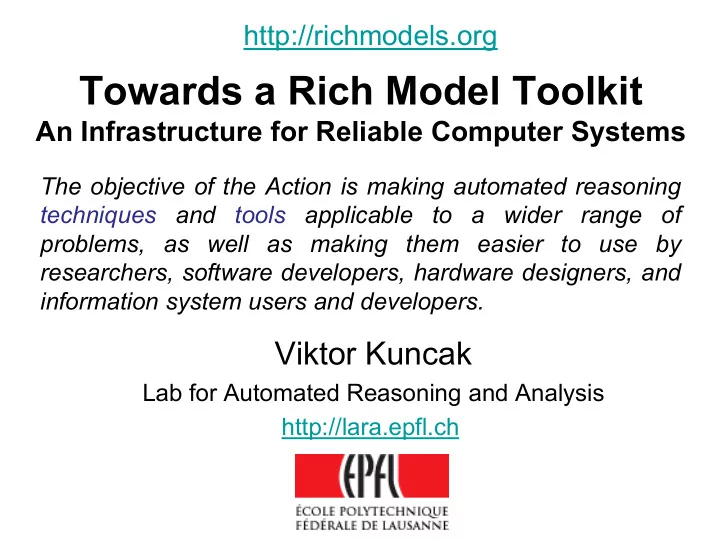 http://richmodels.org

Towards a Rich Model Toolkit
An Infrastructure for Reliable Computer Systems

The objective of the Action is making automated reasoning techniques and tools applicable to a wider range of problems, as well as making them easier to use by researchers, software developers, hardware designers, and information system users and developers.

Viktor Kuncak
Lab for Automated Reasoning and Analysis
http://lara.epfl.ch

EPFL
ÉCOLE POLYTECHNIQUE
FÉDÉRALE DE LAUSANNE